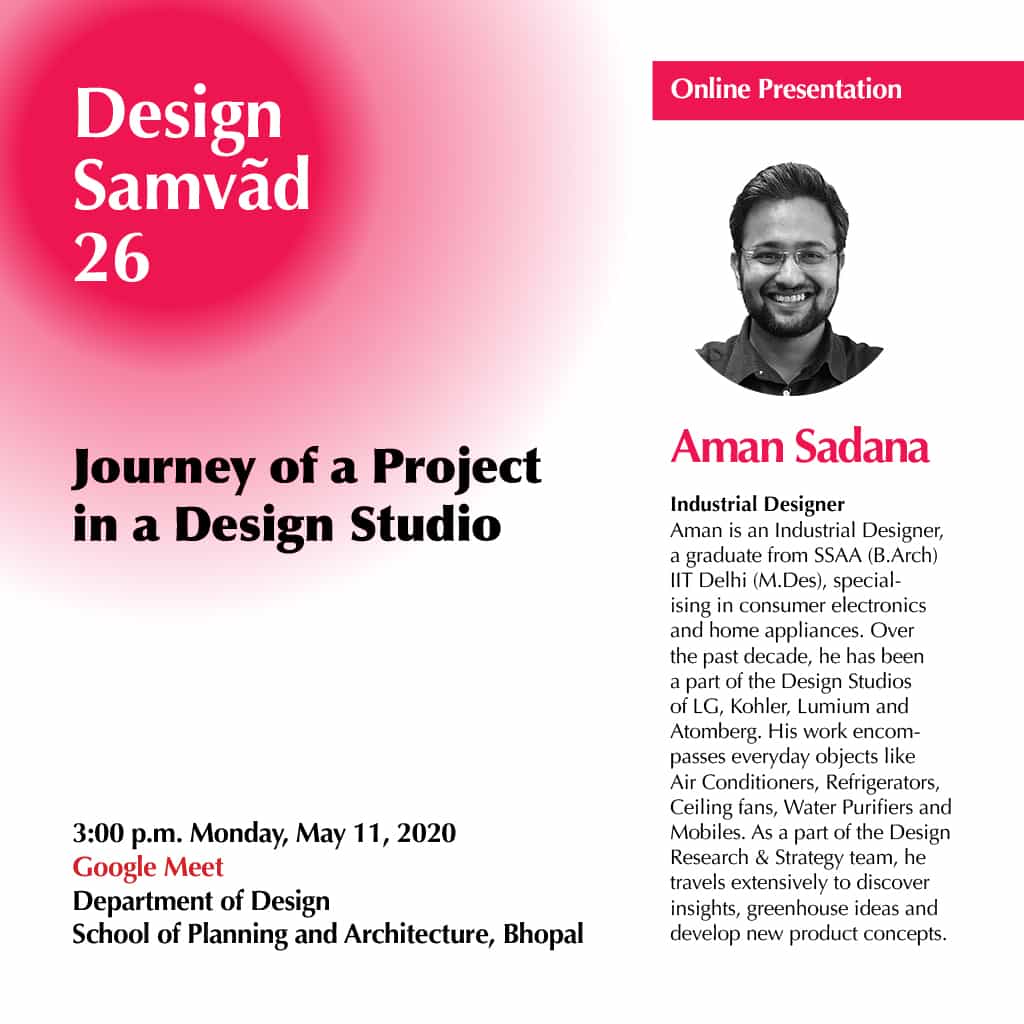 Design Samvãd 26

Journey of a Project in a Design Studio

3:00 p.m. Monday, May 11, 2020
Google Meet
Department of Design
School of Planning and Architecture, Bhopal

Online Presentation

Aman Sadana

Industrial Designer
Aman is an Industrial Designer, a graduate from SSAA (B.Arch) IIT Delhi (M.Des), specialising in consumer electronics and home appliances. Over the past decade, he has been a part of the Design Studios of LG, Kohler, Lumium and Atomberg. His work encompasses everyday objects like Air Conditioners, Refrigerators, Ceiling fans, Water Purifiers and Mobiles. As a part of the Design Research & Strategy team, he travels extensively to discover insights, greenhouse ideas and develop new product concepts.